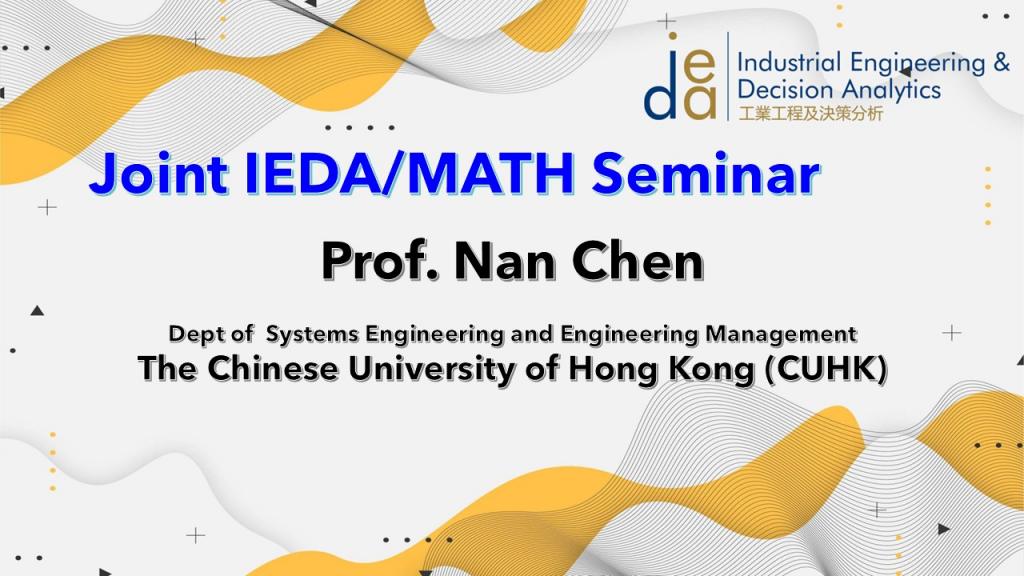 ieda
Industrial Engineering & Decision Analytics
工業工程及決策分析

Joint IEDA/MATH Seminar

Prof. Nan Chen

Dept of Systems Engineering and Engineering Management
The Chinese University of Hong Kong (CUHK)